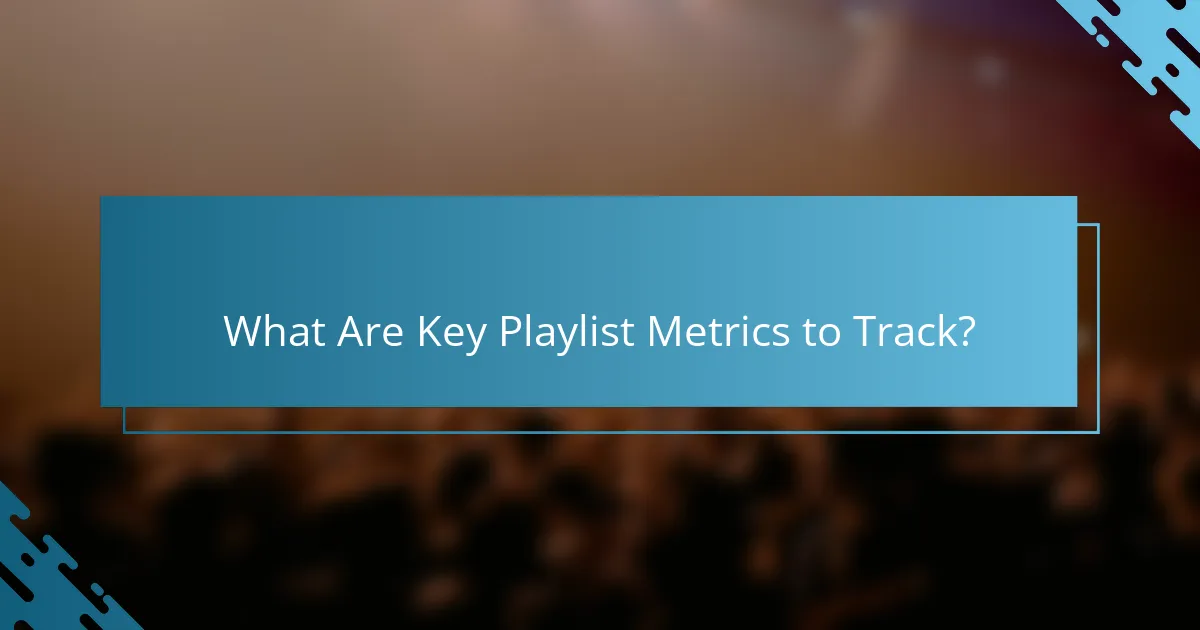 What Are Key Playlist Metrics to Track?